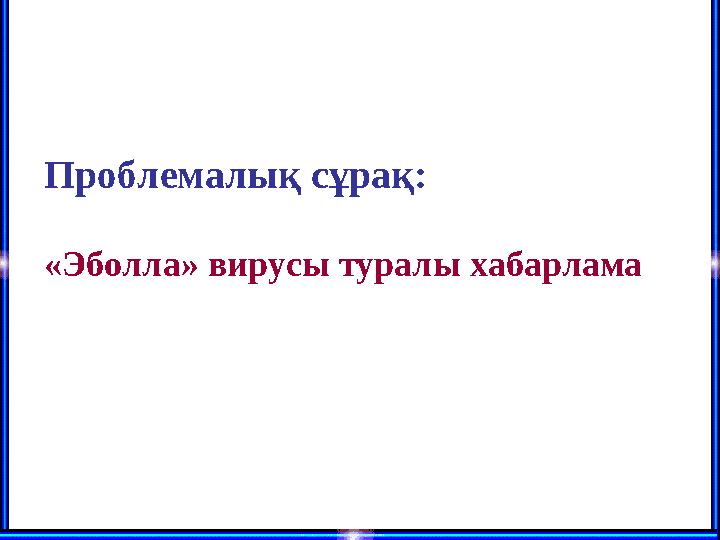 Проблемалық сұрақ:

«Эболла» вирусы туралы хабарлама